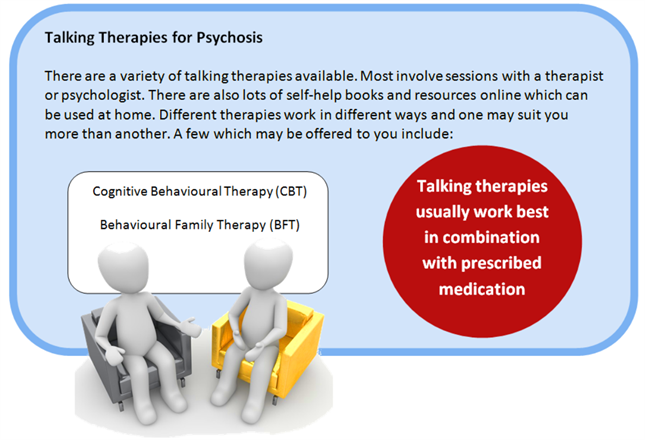 Talking Therapies for Psychosis

There are a variety of talking therapies available. Most involve sessions with a therapist or psychologist. There are also lots of self-help books and resources online which can be used at home. Different therapies work in different ways and one may suit you more than another. A few which may be offered to you include:

Cognitive Behavioural Therapy (CBT)

Behavioural Family Therapy (BFT)

Talking therapies usually work best in combination with prescribed medication